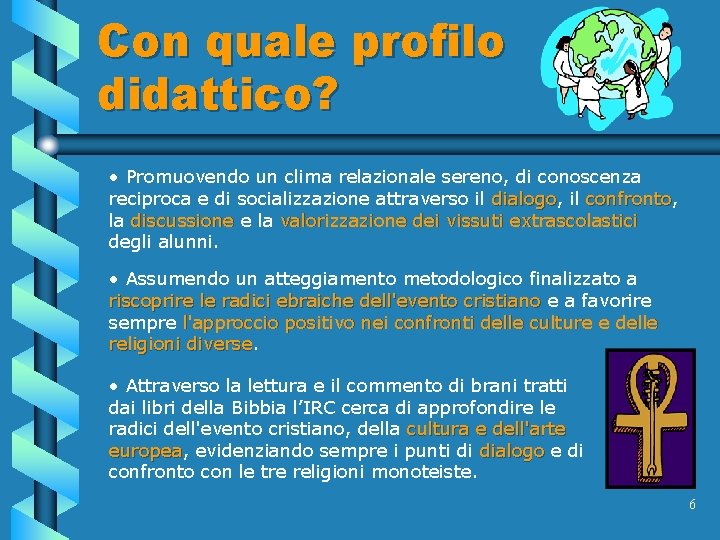 Con quale profilo didattico?

• Promuovendo un clima relazionale sereno, di conoscenza reciproca e di socializzazione attraverso il dialogo, il confronto, la discussione e la valorizzazione dei vissuti extrascolastici degli alunni.

• Assumendo un atteggiamento metodologico finalizzato a riscoprire le radici ebraiche dell'evento cristiano e a favorire sempre l'approccio positivo nei confronti delle culture e delle religioni diverse.

• Attraverso la lettura e il commento di brani tratti dai libri della Bibbia l'IRC cerca di approfondire le radici dell'evento cristiano, della cultura e dell'arte europea, evidenziando sempre i punti di dialogo e di confronto con le tre religioni monoteiste.

6